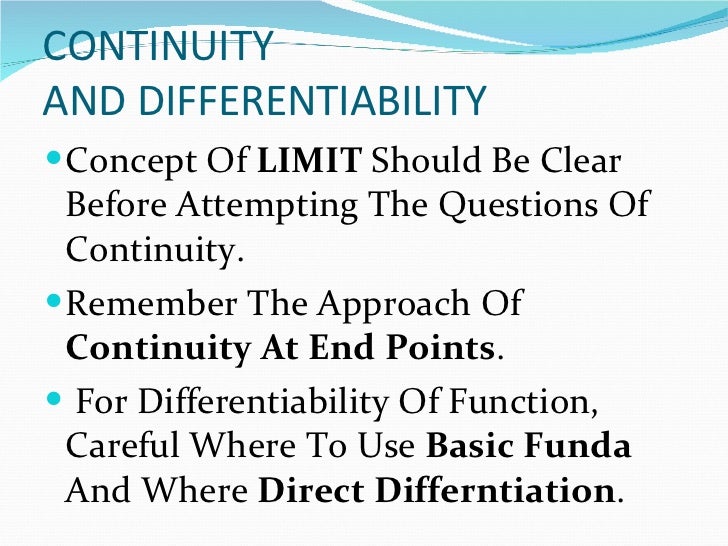 CONTINUITY
AND DIFFERENTIABILITY

Concept Of LIMIT Should Be Clear Before Attempting The Questions Of Continuity.

Remember The Approach Of Continuity At End Points.

For Differentiability Of Function, Careful Where To Use Basic Funda And Where Direct Differntiation.